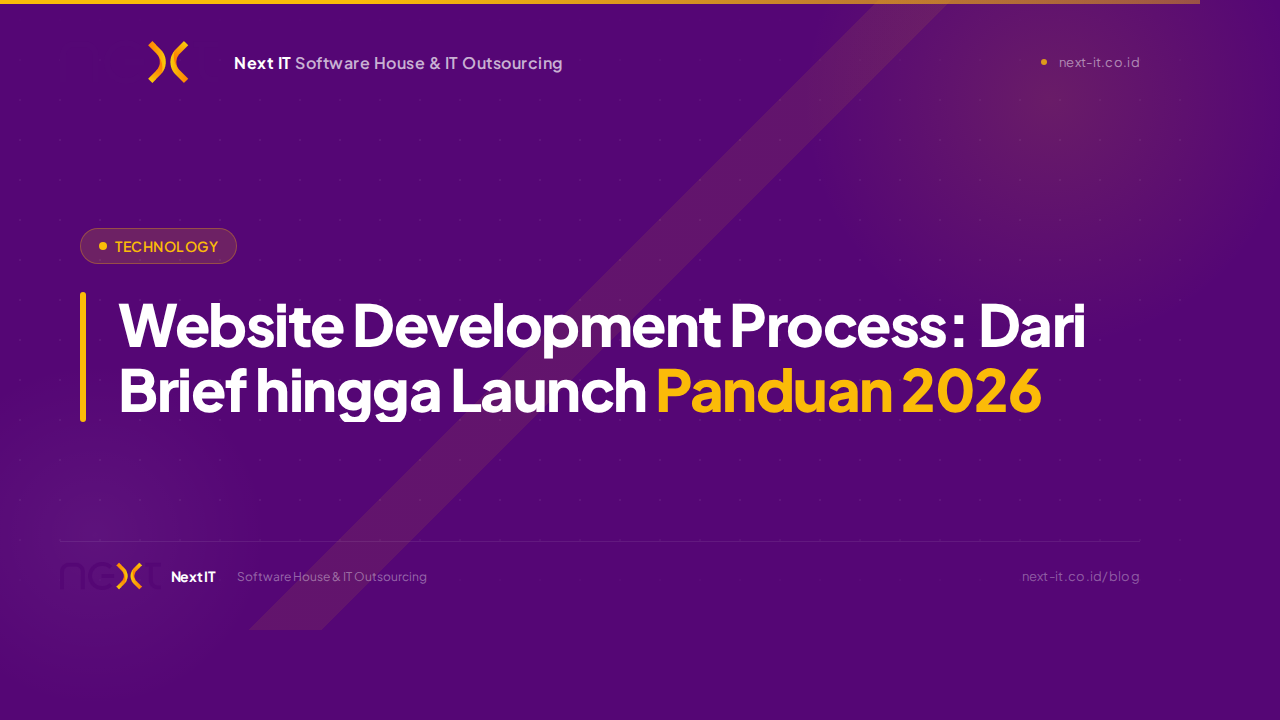 Next IT Software House & IT Outsourcing

next-it.co.id

TECHNOLOGY

Website Development Process: Dari Brief hingga Launch Panduan 2026

Next IT Software House & IT Outsourcing

next-it.co.id/blog